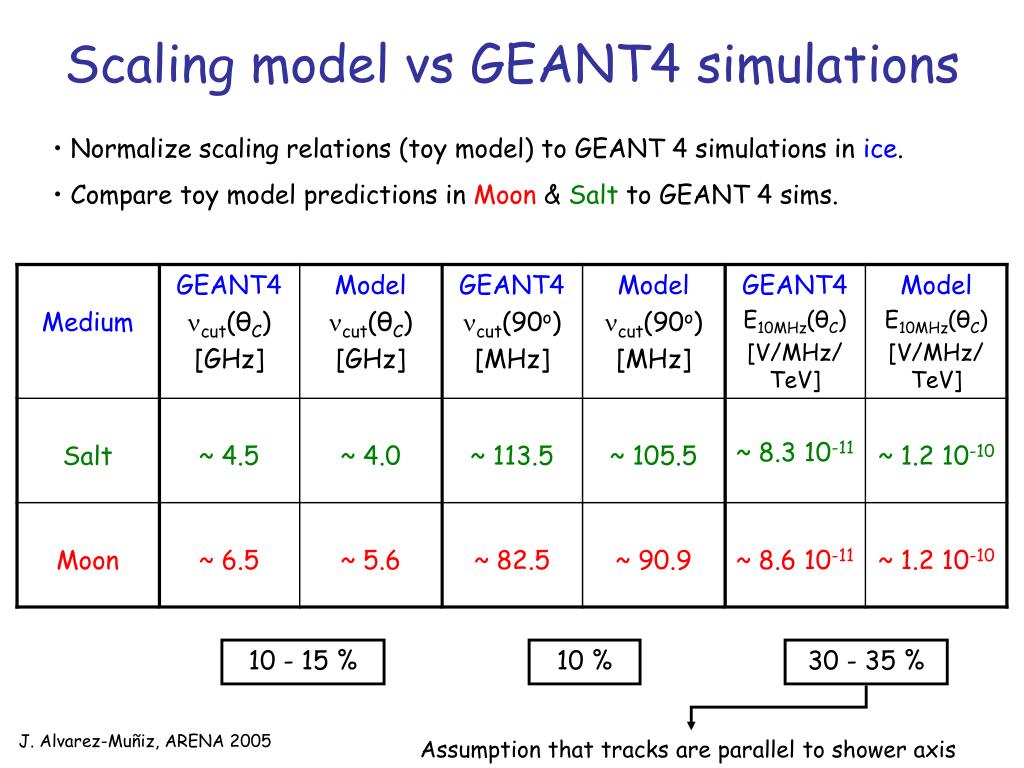 Scaling model vs GEANT4 simulations

• Normalize scaling relations (toy model) to GEANT 4 simulations in ice.

• Compare toy model predictions in Moon & Salt to GEANT 4 sims.

| Medium | GEANT4 $\nu_{cut}(\theta_C)$ [GHz] | Model $\nu_{cut}(\theta_C)$ [GHz] | GEANT4 $\nu_{cut}(90^o)$ [MHz] | Model $\nu_{cut}(90^o)$ [MHz] | GEANT4 $E_{10MHz}(\theta_C)$ [V/MHz/ TeV] | Model $E_{10MHz}(\theta_C)$ [V/MHz/ TeV] |
|---|---|---|---|---|---|---|
| Salt | ~ 4.5 | ~ 4.0 | ~ 113.5 | ~ 105.5 | ~ 8.3 $10^{-11}$ | ~ 1.2 $10^{-10}$ |
| Moon | ~ 6.5 | ~ 5.6 | ~ 82.5 | ~ 90.9 | ~ 8.6 $10^{-11}$ | ~ 1.2 $10^{-10}$ |

10 - 15 %

10 %

30 - 35 %

J. Alvarez-Muñiz, ARENA 2005

Assumption that tracks are parallel to shower axis